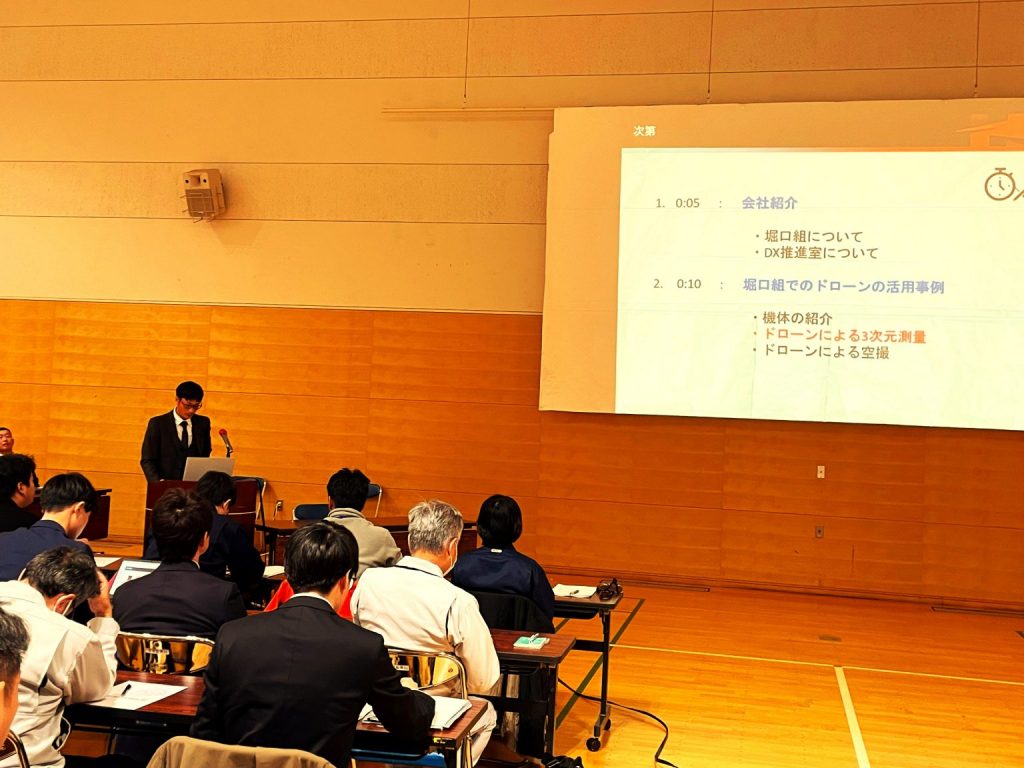 次第

1. 0:05 : 会社紹介

・堀口組について
・DX推進室について

2. 0:10 : 堀口組でのドローンの活用事例

・機体の紹介
・ドローンによる3次元測量
・ドローンによる空撮